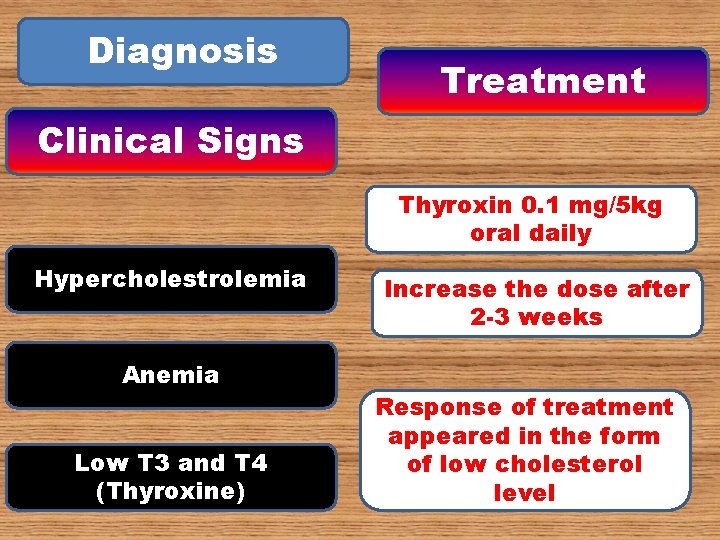 Diagnosis

Clinical Signs

Hypercholestrolemia

Anemia

Low T3 and T4 (Thyroxine)

Treatment

Thyroxin 0.1 mg/5kg oral daily

Increase the dose after 2-3 weeks

Response of treatment appeared in the form of low cholesterol level